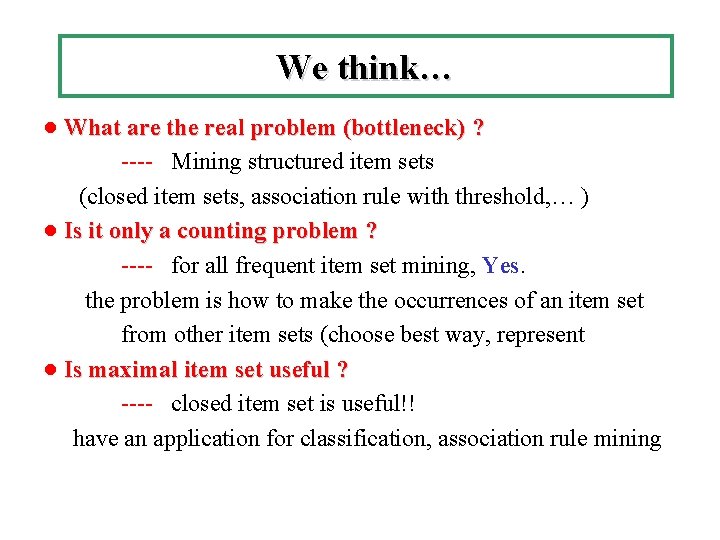 We think…

● What are the real problem (bottleneck) ?

---- Mining structured item sets

(closed item sets, association rule with threshold,… )

● Is it only a counting problem ?

---- for all frequent item set mining, Yes.

the problem is how to make the occurrences of an item set from other item sets (choose best way, represent

● Is maximal item set useful ?

---- closed item set is useful!!

have an application for classification, association rule mining